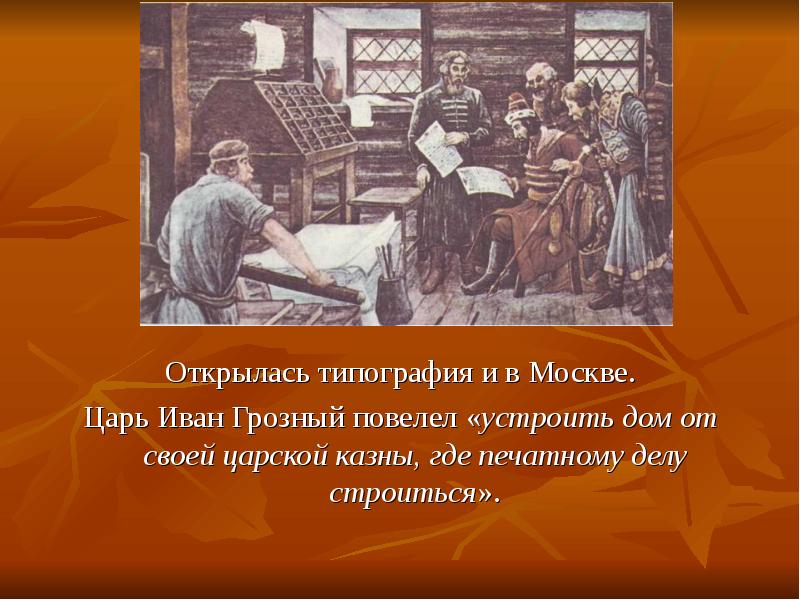 Открылась типография и в Москве.

Царь Иван Грозный повелел «устроить дом от своей царской казны, где печатному делу строиться».